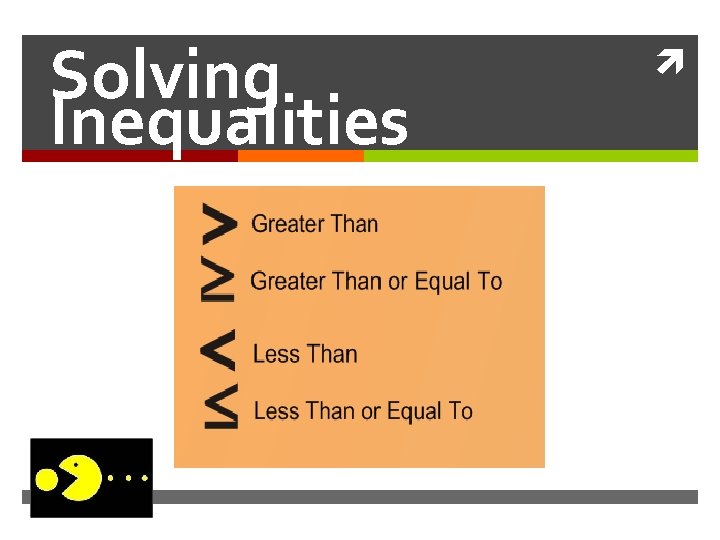 Solving Inequalities

$>$ Greater Than

$\geq$ Greater Than or Equal To

$<$ Less Than

$\leq$ Less Than or Equal To